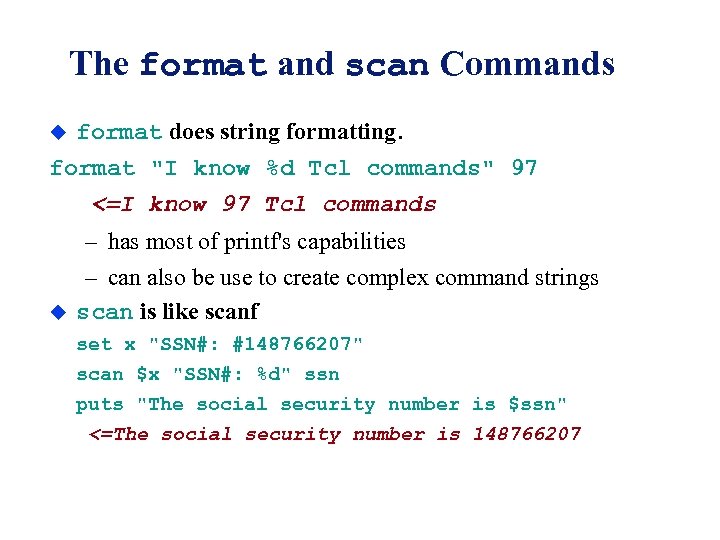 The format and scan Commands

◆ format does string formatting.

format "I know %d Tcl commands" 97

<=I know 97 Tcl commands

– has most of printf's capabilities

– can also be use to create complex command strings

◆ scan is like scanf

set x "SSN#: #148766207"

scan $x "SSN#: %d" ssn

puts "The social security number is $ssn"

<=The social security number is 148766207